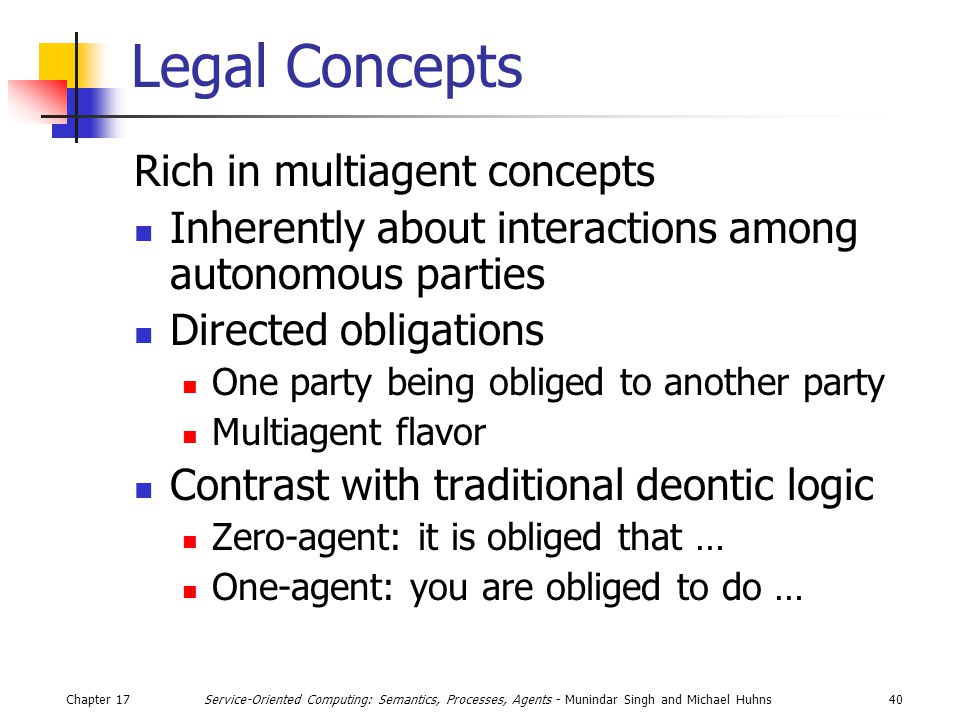 Legal Concepts

Rich in multiagent concepts

- Inherently about interactions among autonomous parties
- Directed obligations
  - One party being obliged to another party
  - Multiagent flavor
- Contrast with traditional deontic logic
  - Zero-agent: it is obliged that …
  - One-agent: you are obliged to do …

Chapter 17 Service-Oriented Computing: Semantics, Processes, Agents - Munindar Singh and Michael Huhns 40